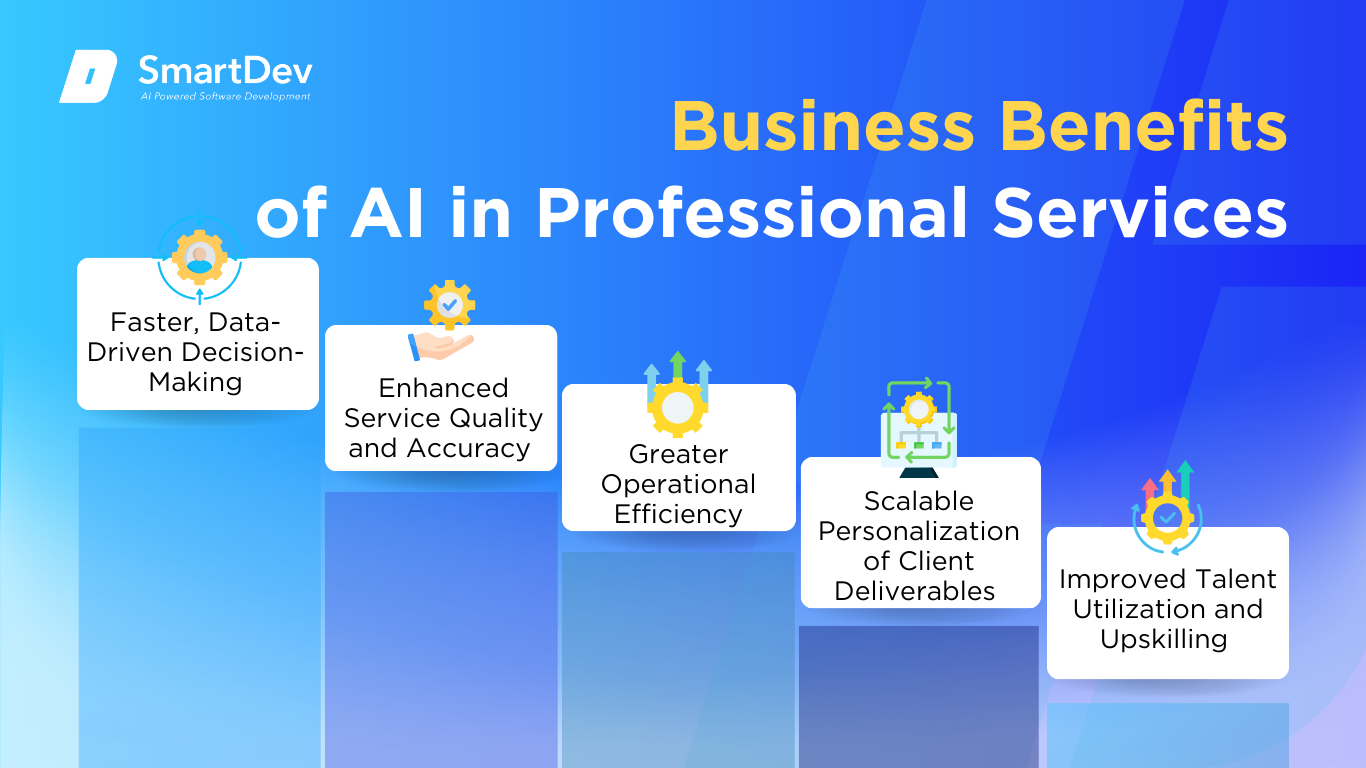 SmartDev
AI Powered Software Development

Business Benefits of AI in Professional Services

Faster, Data-Driven Decision-Making

Enhanced Service Quality and Accuracy

Greater Operational Efficiency

Scalable Personalization of Client Deliverables

Improved Talent Utilization and Upskilling